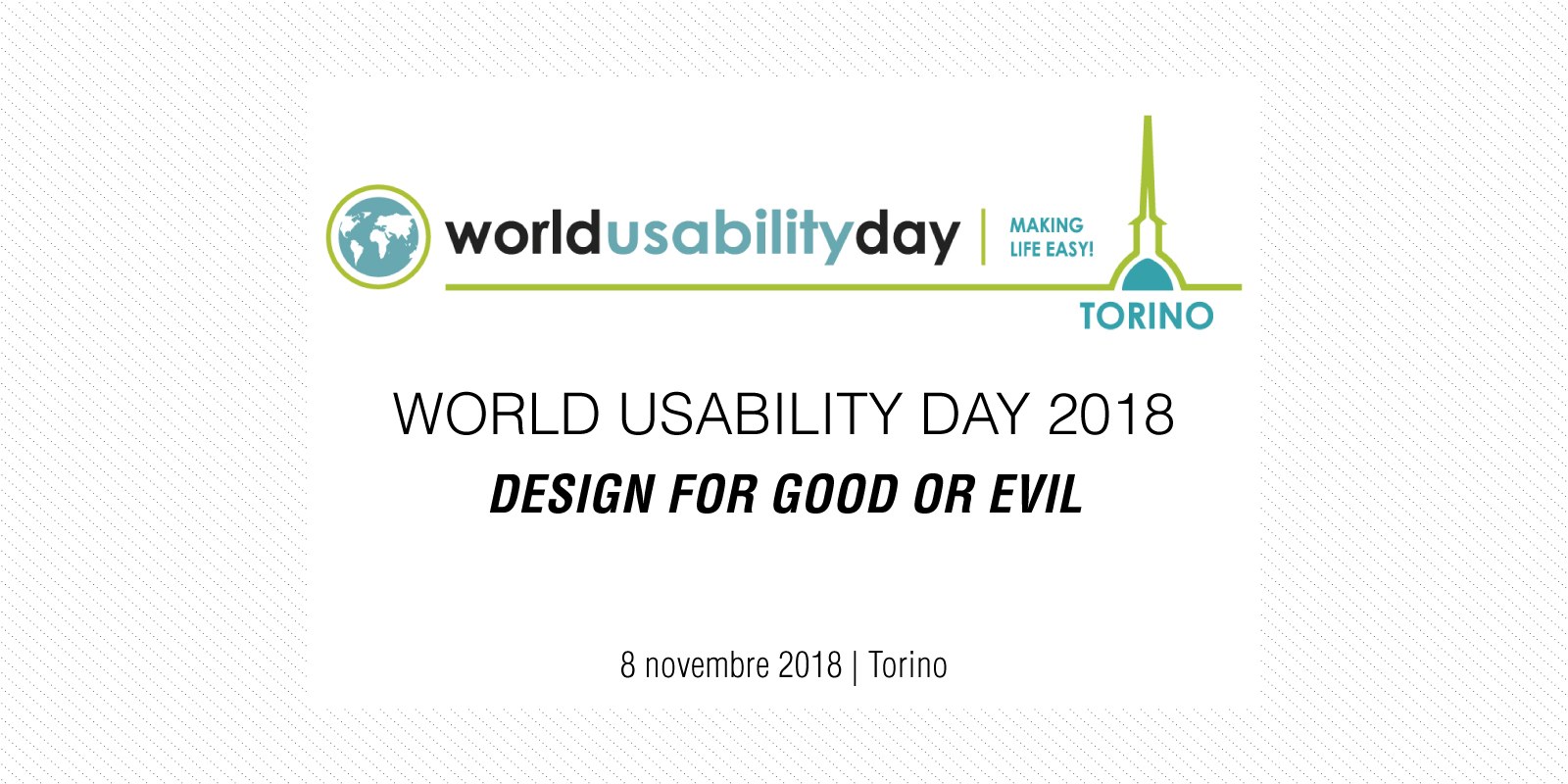 worldusabilityday | MAKING LIFE EASY!

TORINO

WORLD USABILITY DAY 2018

DESIGN FOR GOOD OR EVIL

8 novembre 2018 | Torino